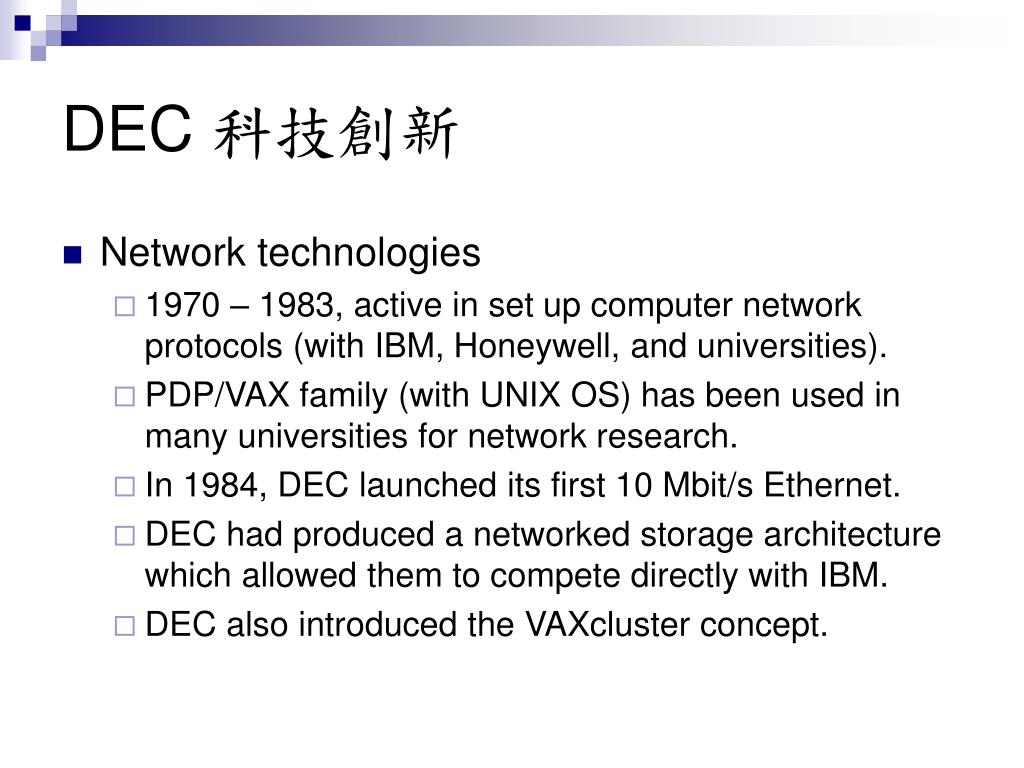 DEC 科技創新

Network technologies

1970 – 1983, active in set up computer network protocols (with IBM, Honeywell, and universities).

PDP/VAX family (with UNIX OS) has been used in many universities for network research.

In 1984, DEC launched its first 10 Mbit/s Ethernet.

DEC had produced a networked storage architecture which allowed them to compete directly with IBM.

DEC also introduced the VAXcluster concept.